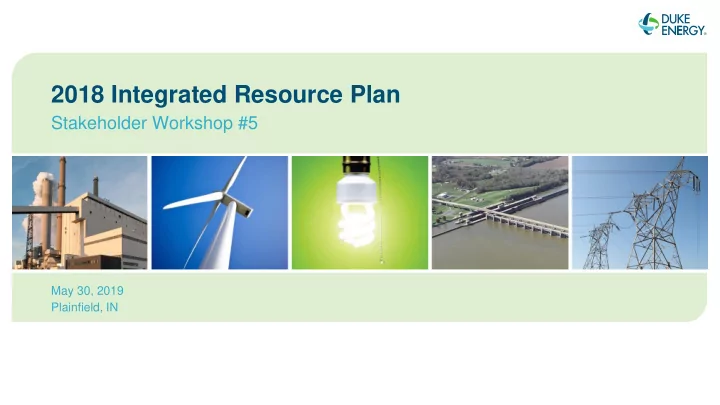 DUKE ENERGY.

2018 Integrated Resource Plan

Stakeholder Workshop #5

May 30, 2019
Plainfield, IN